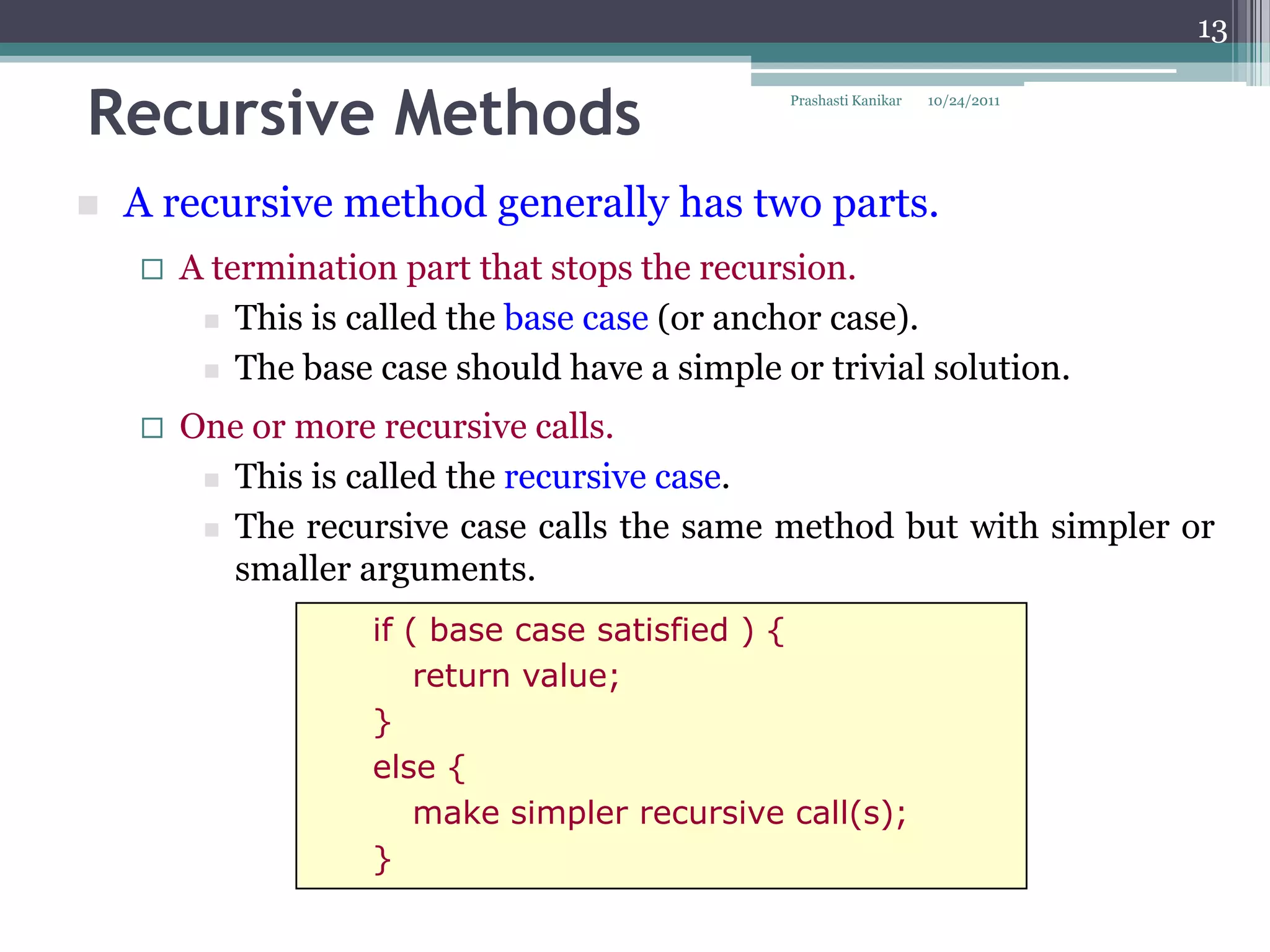 13

Recursive Methods

Prashasti Kanikar 10/24/2011

A recursive method generally has two parts.

A termination part that stops the recursion.

This is called the base case (or anchor case).

The base case should have a simple or trivial solution.

One or more recursive calls.

This is called the recursive case.

The recursive case calls the same method but with simpler or smaller arguments.

if ( base case satisfied ) {
return value;
}
else {
make simpler recursive call(s);
}